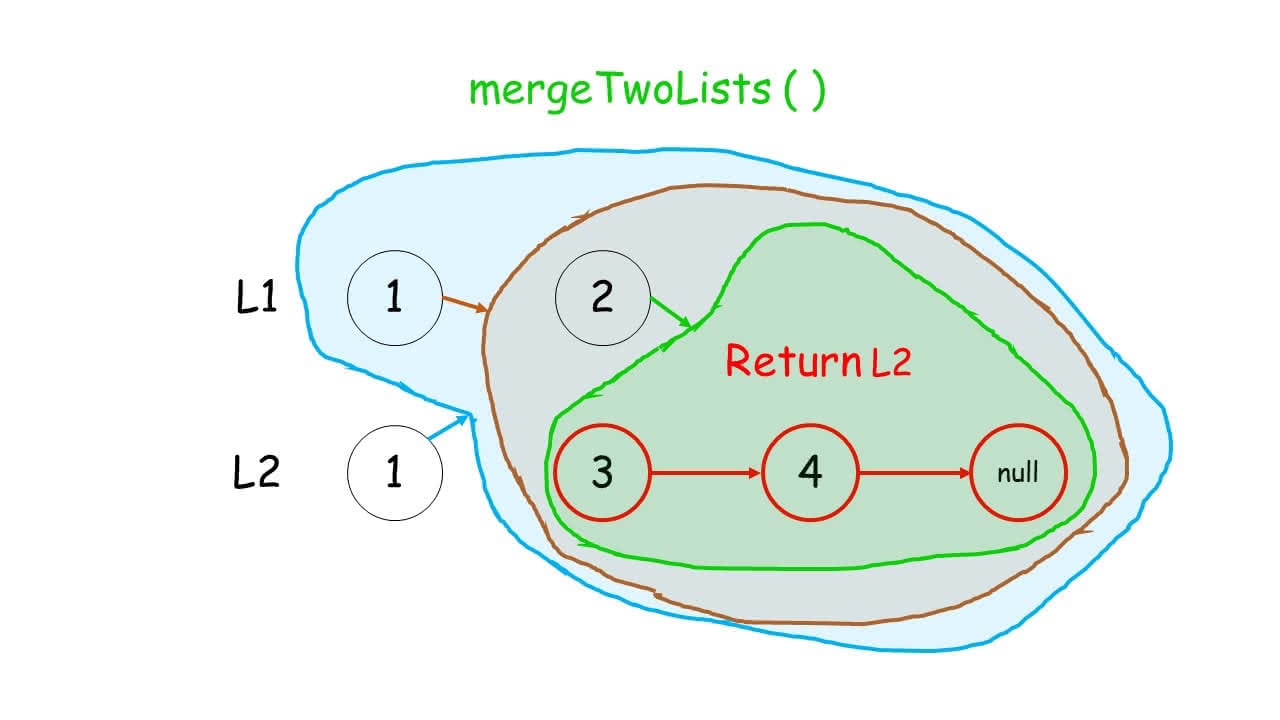 mergeTwoLists ( )

L1
1
2

Return L2

L2
1
3
4
null